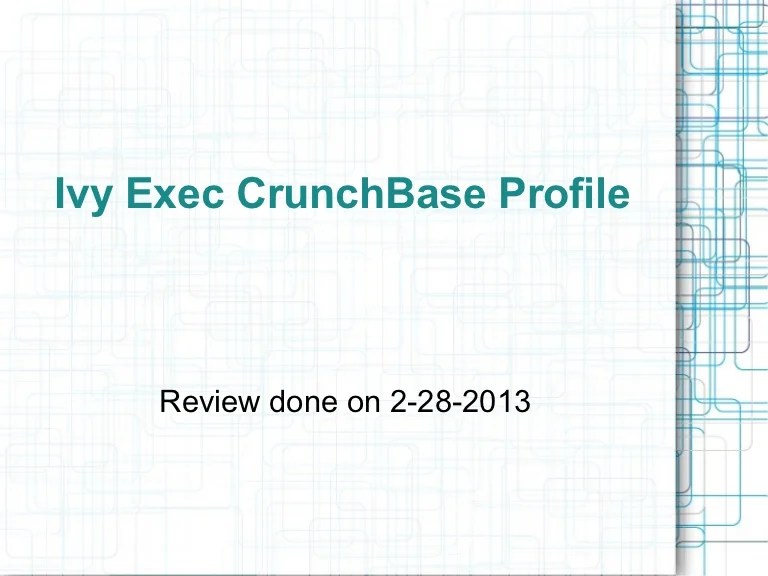 Ivy Exec CrunchBase Profile

Review done on 2-28-2013